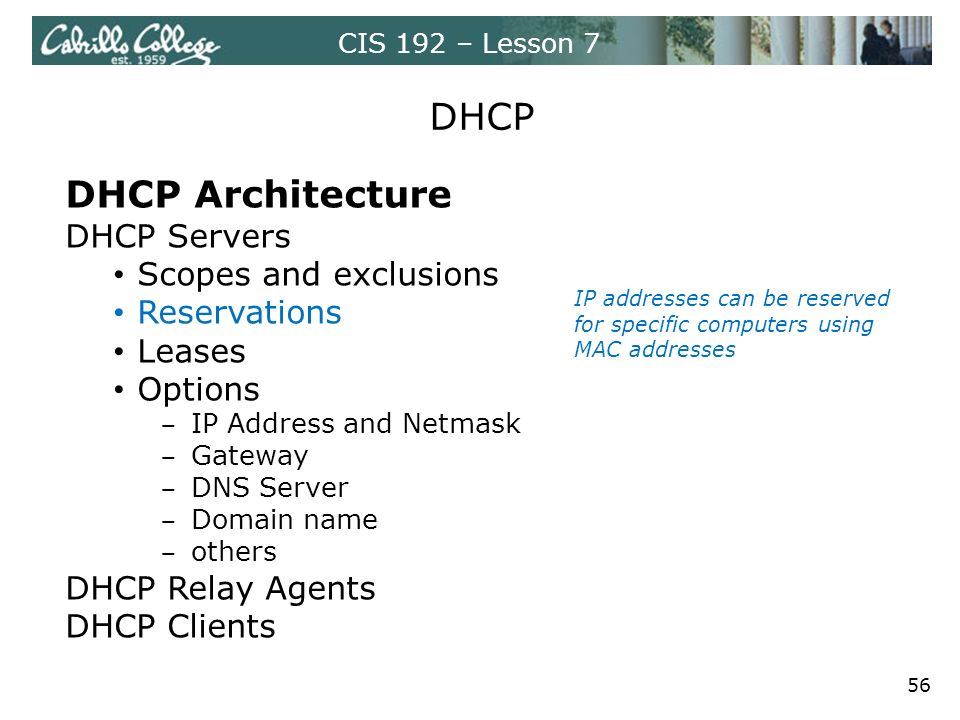 Cabrillo College est. 1959 CIS 192 – Lesson 7

DHCP

DHCP Architecture
DHCP Servers
• Scopes and exclusions
• Reservations
• Leases
• Options
– IP Address and Netmask
– Gateway
– DNS Server
– Domain name
– others
DHCP Relay Agents
DHCP Clients

IP addresses can be reserved for specific computers using MAC addresses

56